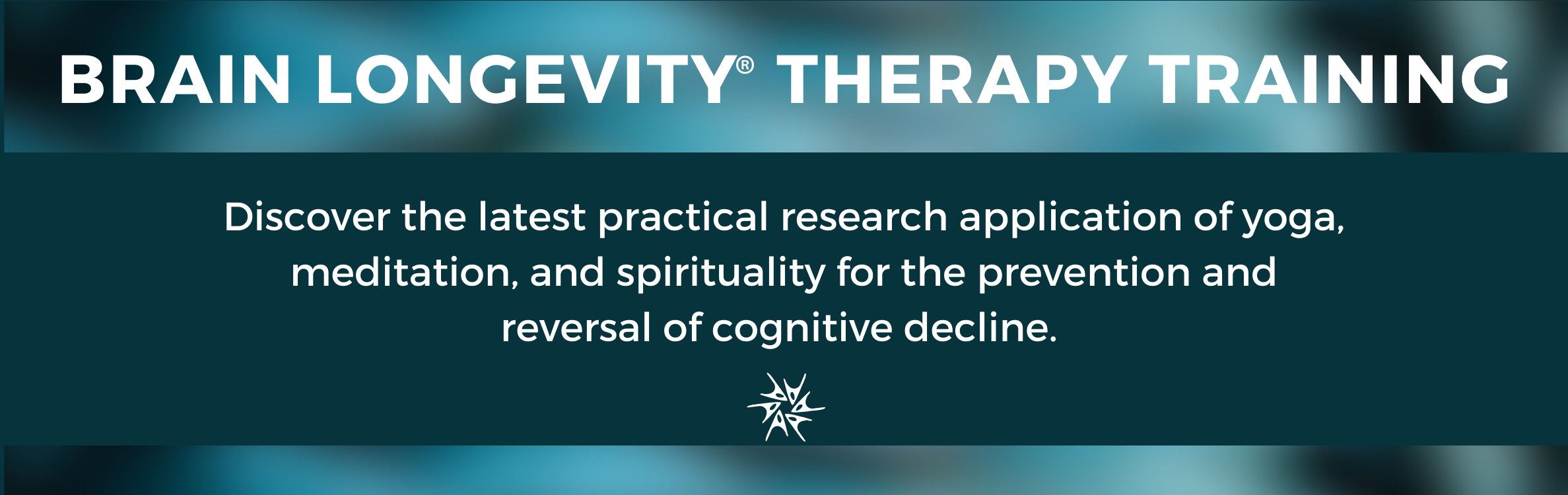 BRAIN LONGEVITY® THERAPY TRAINING

Discover the latest practical research application of yoga, meditation, and spirituality for the prevention and reversal of cognitive decline.